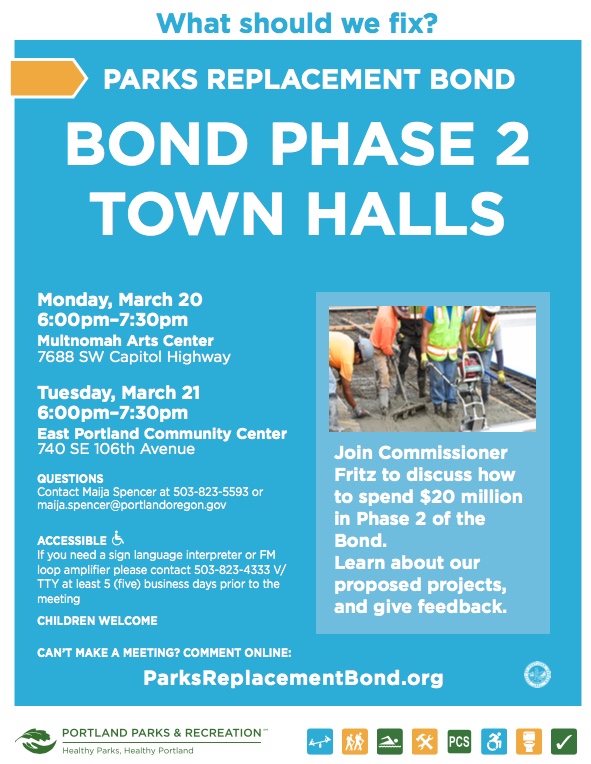 What should we fix?

PARKS REPLACEMENT BOND

BOND PHASE 2 TOWN HALLS

Monday, March 20
6:00pm–7:30pm
Multnomah Arts Center
7688 SW Capitol Highway

Tuesday, March 21
6:00pm–7:30pm
East Portland Community Center
740 SE 106th Avenue

QUESTIONS
Contact Maija Spencer at 503-823-5593 or maija.spencer@portlandoregon.gov

ACCESSIBLE
If you need a sign language interpreter or FM loop amplifier please contact 503-823-4333 V/TTY at least 5 (five) business days prior to the meeting

CHILDREN WELCOME

Join Commissioner Fritz to discuss how to spend $20 million in Phase 2 of the Bond.
Learn about our proposed projects, and give feedback.

CAN'T MAKE A MEETING? COMMENT ONLINE:

ParksReplacementBond.org

PORTLAND PARKS & RECREATION
Healthy Parks, Healthy Portland

PCS